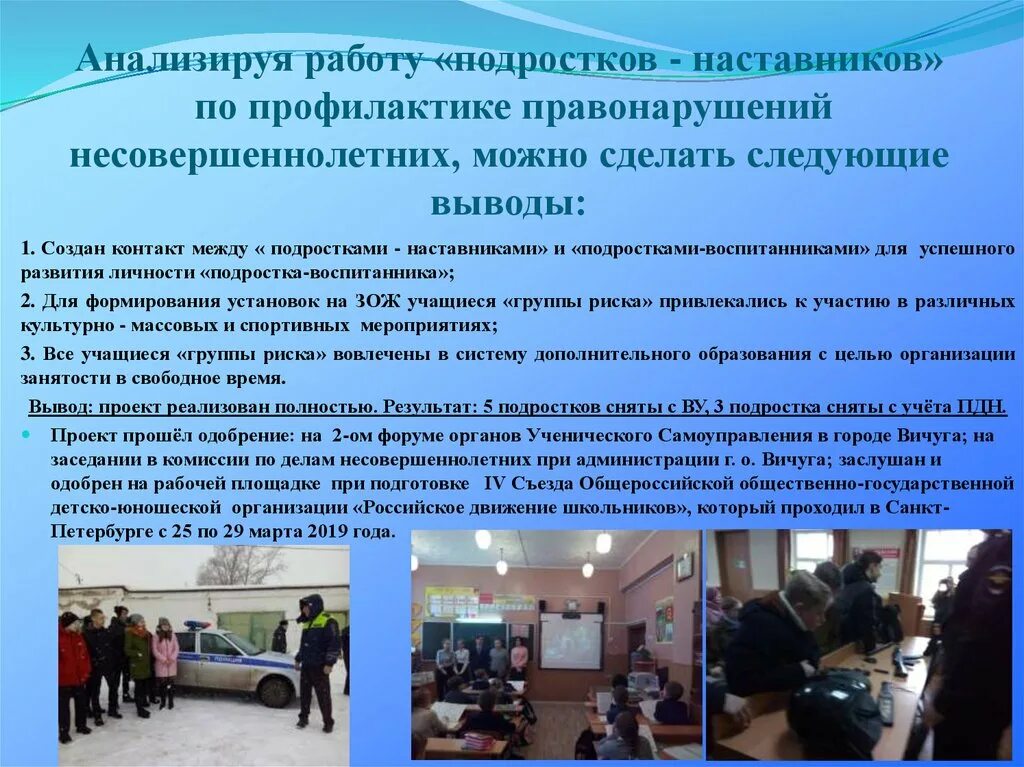 Анализируя работу «подростков - наставников» по профилактике правонарушений несовершеннолетних, можно сделать следующие выводы:

1. Создан контакт между « подростками - наставниками» и «подростками-воспитанниками» для успешного развития личности «подростка-воспитанника»;

2. Для формирования установок на ЗОЖ учащиеся «группы риска» привлекались к участию в различных культурно - массовых и спортивных мероприятиях;

3. Все учащиеся «группы риска» вовлечены в систему дополнительного образования с целью организации занятости в свободное время.

Вывод: проект реализован полностью. Результат: 5 подростков сняты с ВУ, 3 подростка сняты с учёта ПДН.

Проект прошёл одобрение: на 2-ом форуме органов Ученического Самоуправления в городе Вичуга; на заседании в комиссии по делам несовершеннолетних при администрации г. о. Вичуга; заслушан и одобрен на рабочей площадке при подготовке IV Съезда Общероссийской общественно-государственной детско-юношеской организации «Российское движение школьников», который проходил в Санкт-Петербурге с 25 по 29 марта 2019 года.

ПОЛИЦИЯ